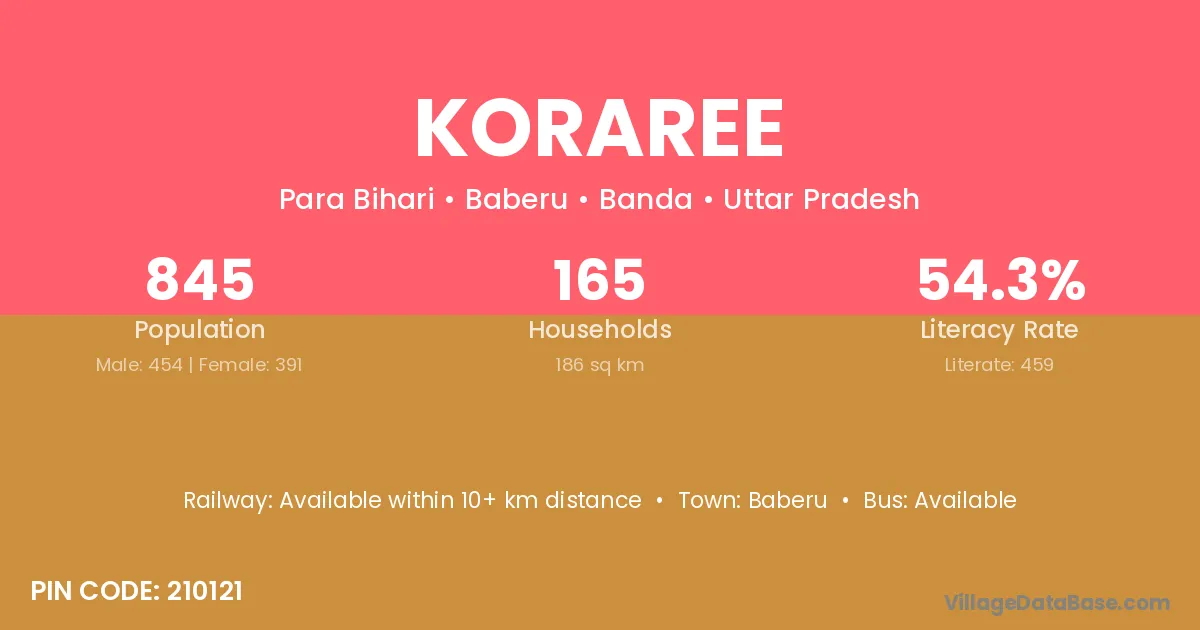 KORAREE

Para Bihari • Baberu • Banda • Uttar Pradesh

845
Population
Male: 454 | Female: 391

165
Households
186 sq km

54.3%
Literacy Rate
Literate: 459

Railway: Available within 10+ km distance • Town: Baberu • Bus: Available

PIN CODE: 210121

VillageDataBase.com